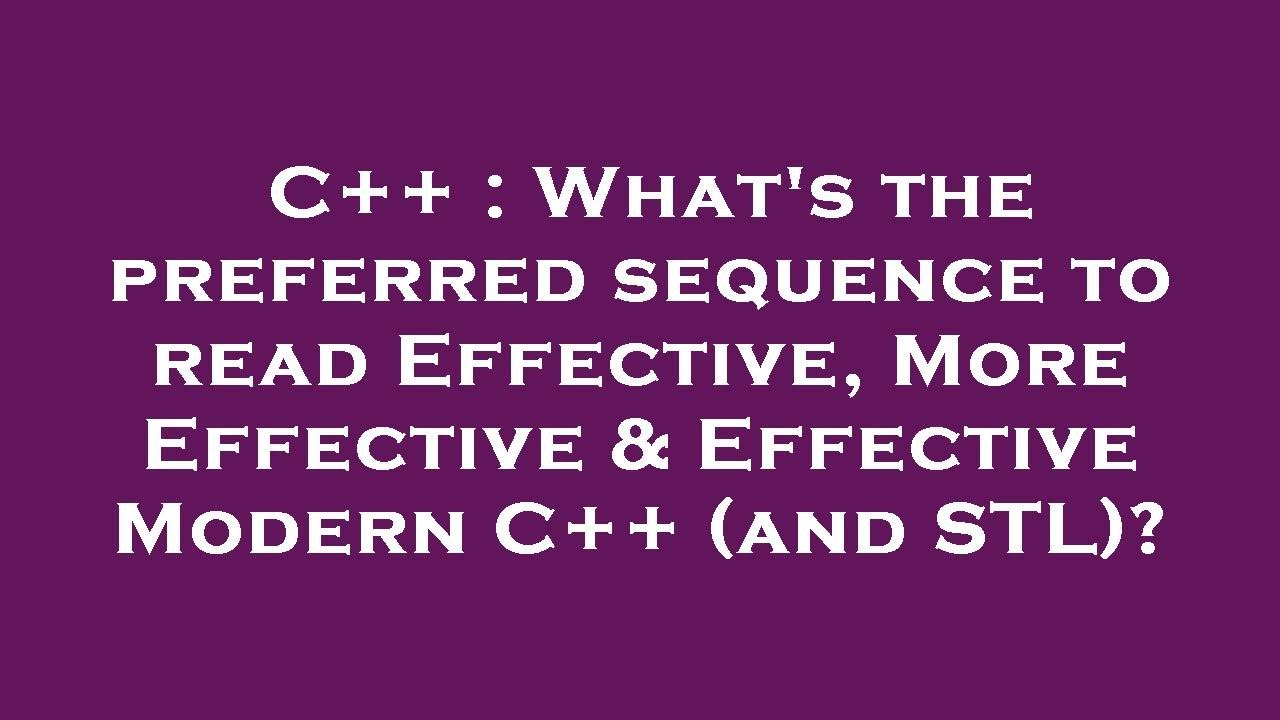 C++ : What's the preferred sequence to read Effective, More Effective & Effective Modern C++ (and STL)?